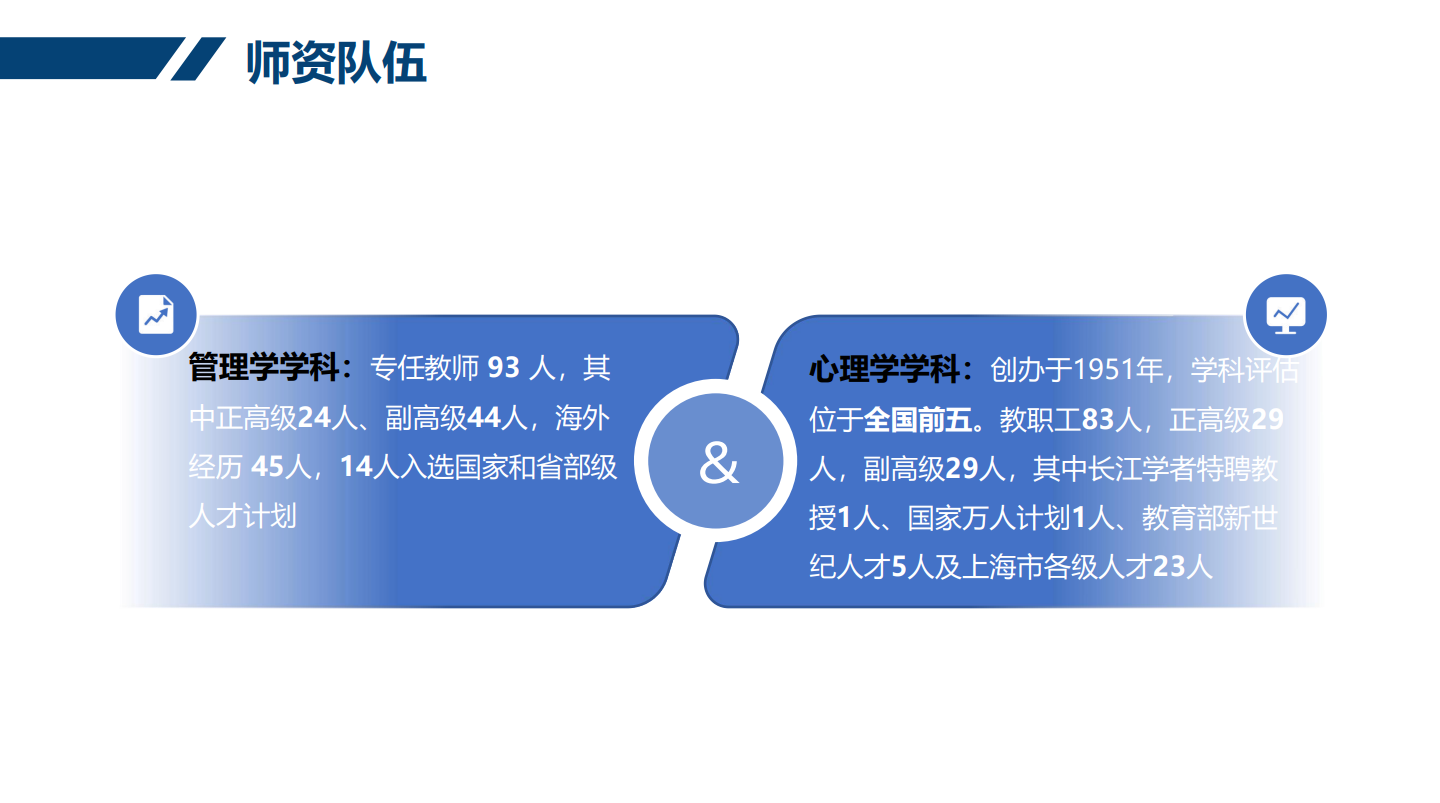 师资队伍

管理学学科：专任教师 93 人，其中正高级24人、副高级44人，海外经历 45人，14人入选国家和省部级人才计划

&

心理学学科：创办于1951年，学科评估位于全国前五。教职工83人，正高级29人，副高级29人，其中长江学者特聘教授1人、国家万人计划1人、教育部新世纪人才5人及上海市各级人才23人